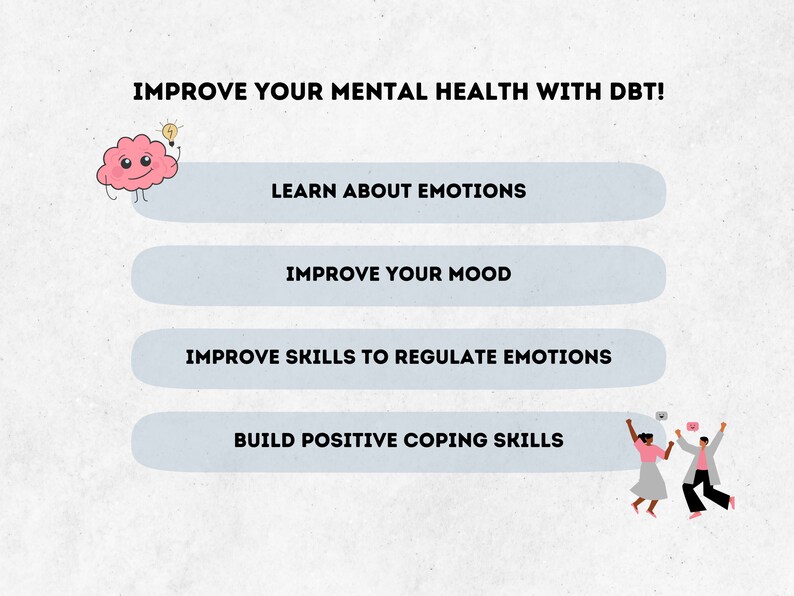 IMPROVE YOUR MENTAL HEALTH WITH DBT!

LEARN ABOUT EMOTIONS

IMPROVE YOUR MOOD

IMPROVE SKILLS TO REGULATE EMOTIONS

BUILD POSITIVE COPING SKILLS